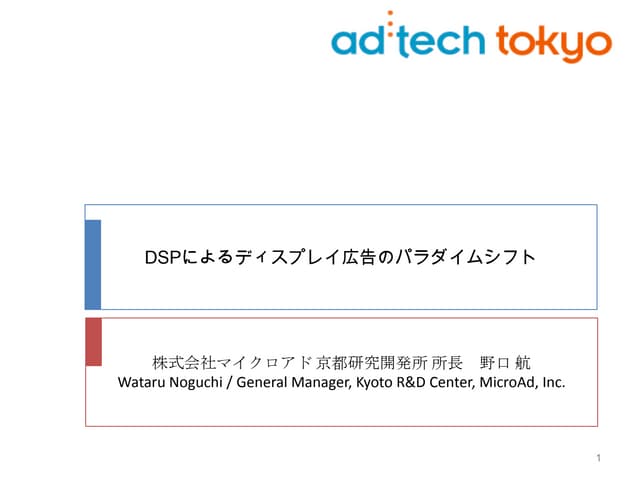 ad:tech tokyo

DSPによるディスプレイ広告のパラダイムシフト

株式会社マイクロアド 京都研究開発所 所長　野口 航
Wataru Noguchi / General Manager, Kyoto R&D Center, MicroAd, Inc.

1